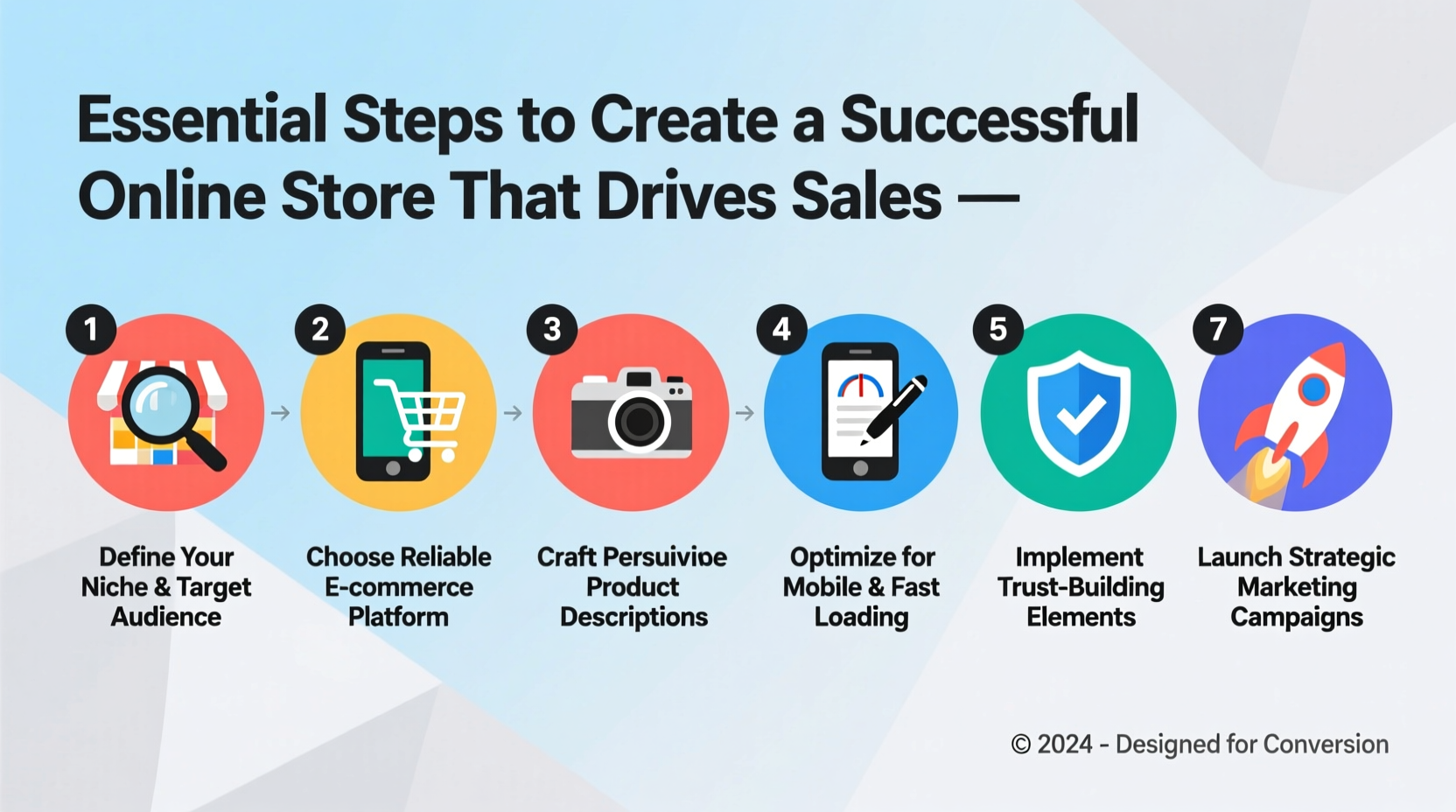 Essential Steps to Create a Successful Online Store That Drives Sales —

1

Define Your Niche & Target Audience

2

Choose Reliable E-commerce Platform

3

Craft Persuivipe Product Descriptions

4

Optimize for Mobile & Fast Loading

5

Implement Trust-Building Elements

7

Launch Strategic Marketing Campaigns

© 2024 - Designed for Conversion